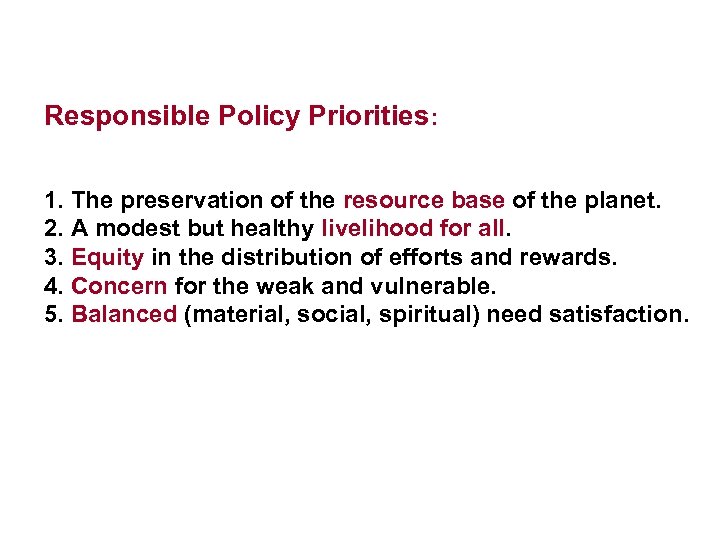 Responsible Policy Priorities:

1. The preservation of the resource base of the planet.
2. A modest but healthy livelihood for all.
3. Equity in the distribution of efforts and rewards.
4. Concern for the weak and vulnerable.
5. Balanced (material, social, spiritual) need satisfaction.